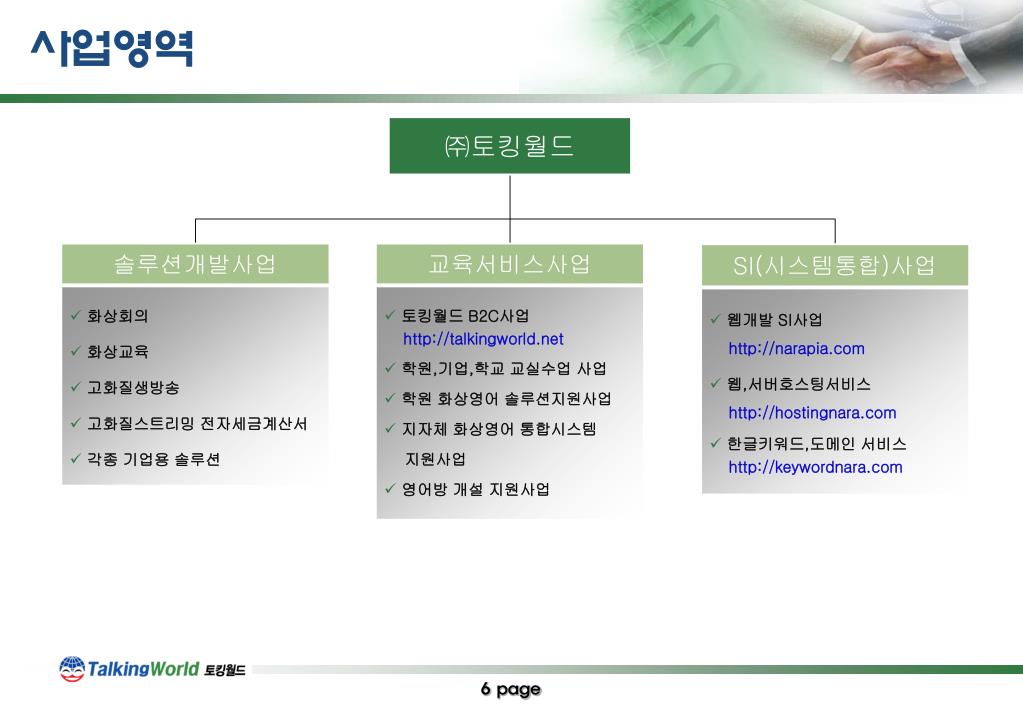 사업영역

㈜토킹월드

솔루션개발사업

✓ 화상회의
✓ 화상교육
✓ 고화질생방송
✓ 고화질스트리밍 전자세금계산서
✓ 각종 기업용 솔루션

교육서비스사업

✓ 토킹월드 B2C사업
http://talkingworld.net
✓ 학원,기업,학교 교실수업 사업
✓ 학원 화상영어 솔루션지원사업
✓ 지자체 화상영어 통합시스템 지원사업
✓ 영어방 개설 지원사업

SI(시스템통합)사업

✓ 웹개발 SI사업
http://narapia.com
✓ 웹,서버호스팅서비스
http://hostingnara.com
✓ 한글키워드,도메인 서비스
http://keywordnara.com

TalkingWorld 토킹월드

6 page